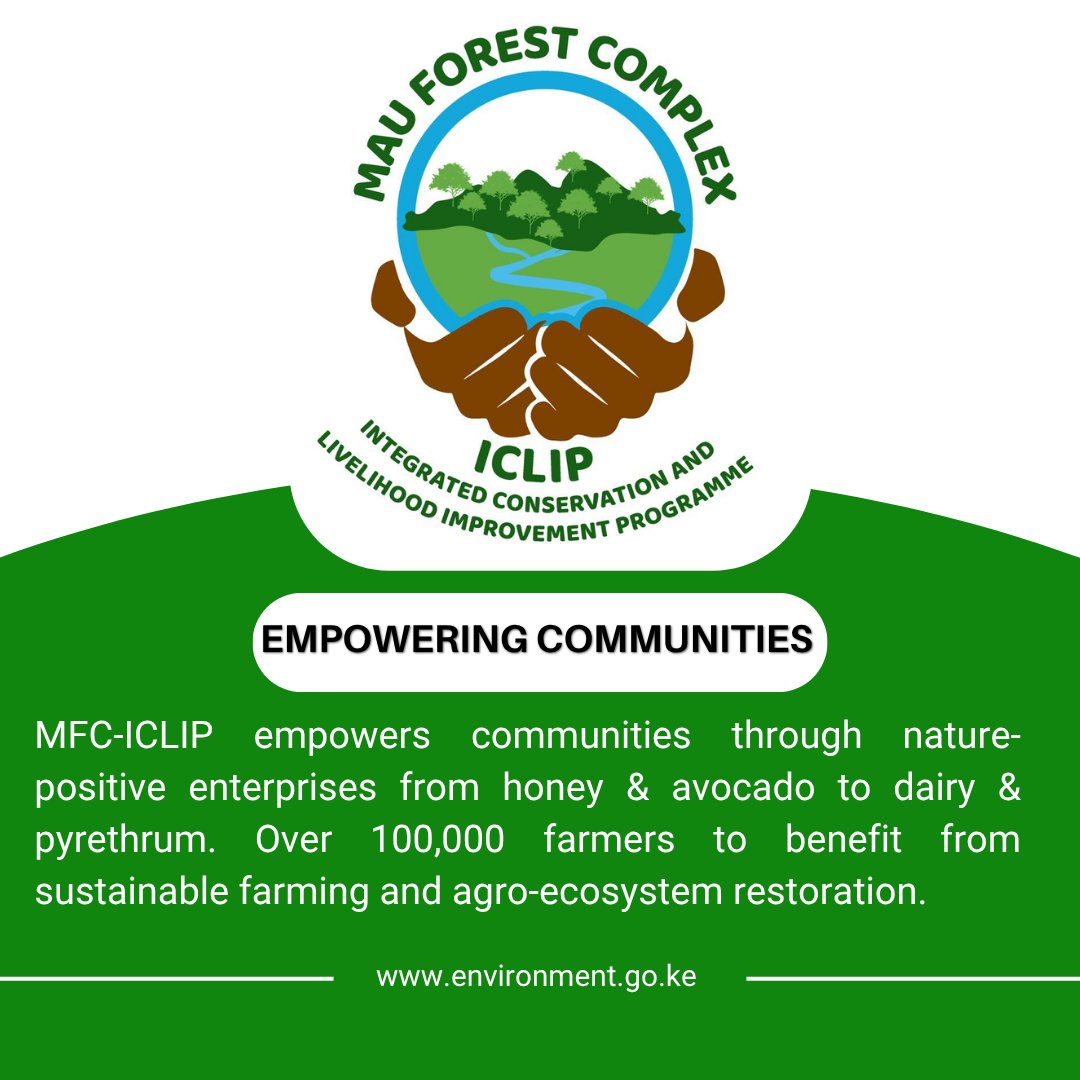 MAU FOREST COMPLEX

ICLIP

INTEGRATED CONSERVATION AND LIVELIHOOD IMPROVEMENT PROGRAMME

EMPOWERING COMMUNITIES

MFC-ICLIP empowers communities through nature-positive enterprises from honey & avocado to dairy & pyrethrum. Over 100,000 farmers to benefit from sustainable farming and agro-ecosystem restoration.

www.environment.go.ke